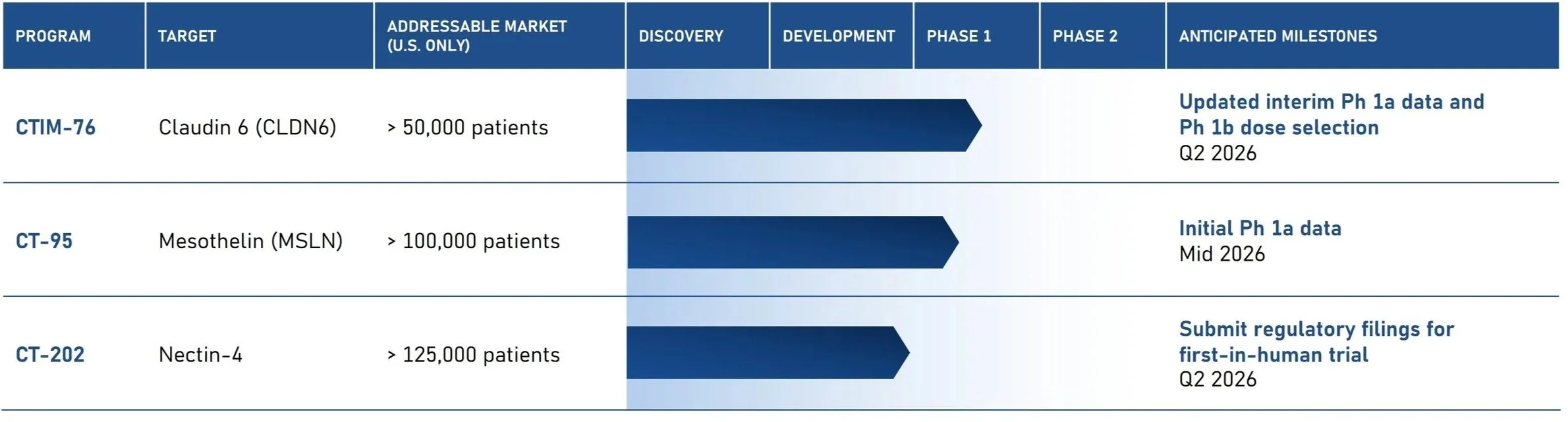 | PROGRAM | TARGET | ADDRESSABLE MARKET (U.S. ONLY) | DISCOVERY | DEVELOPMENT | PHASE 1 | PHASE 2 | ANTICIPATED MILESTONES |
|---|---|---|---|---|---|---|---|
| CTIM-76 | Claudin 6 (CLDN6) | > 50,000 patients | | | | | Updated interim Ph 1a data and Ph 1b dose selection Q2 2026 |
| CT-95 | Mesothelin (MSLN) | > 100,000 patients | | | | | Initial Ph 1a data Mid 2026 |
| CT-202 | Nectin-4 | > 125,000 patients | | | | | Submit regulatory filings for first-in-human trial Q2 2026 |